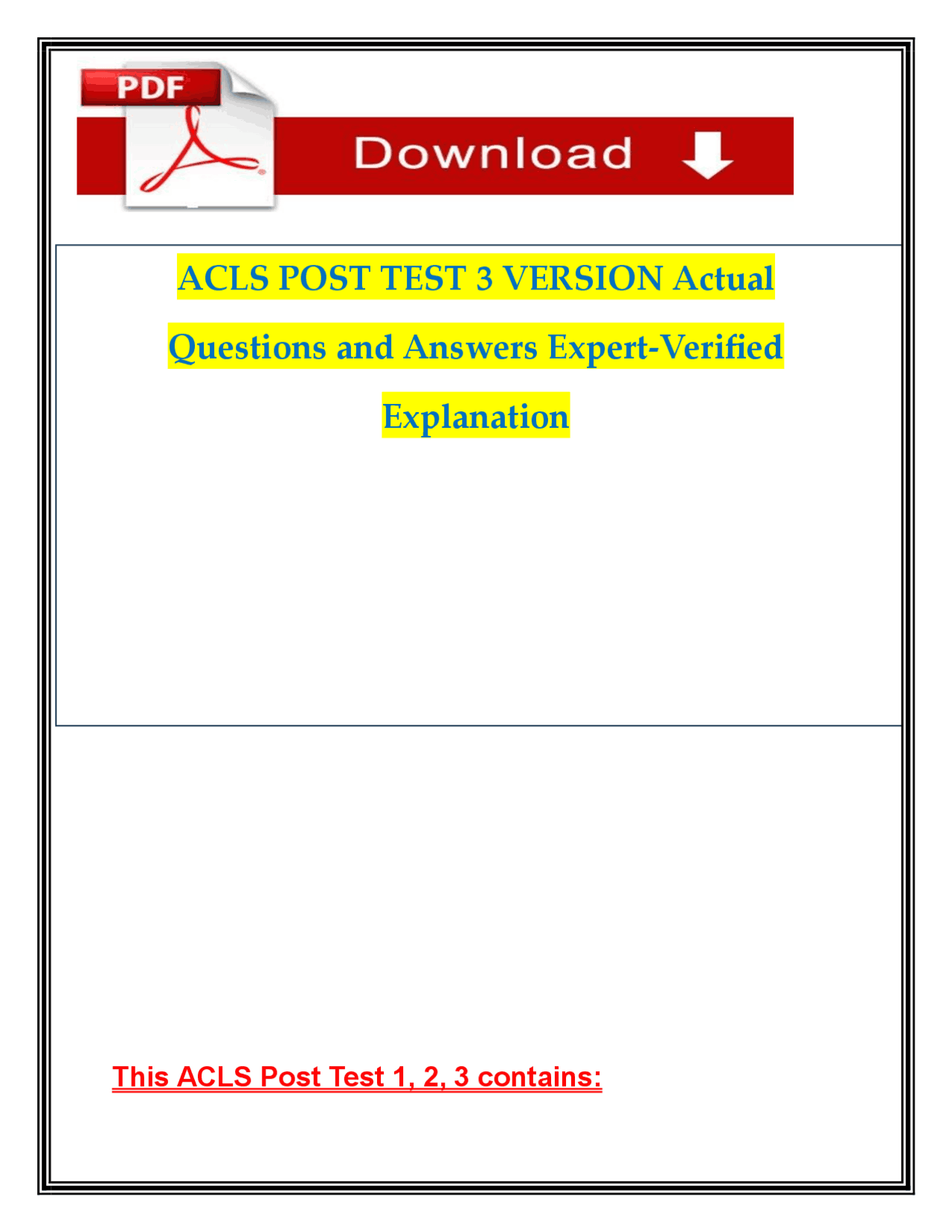 PDF

Download

ACLS POST TEST 3 VERSION Actual Questions and Answers Expert-Verified Explanation

This ACLS Post Test 1, 2, 3 contains: